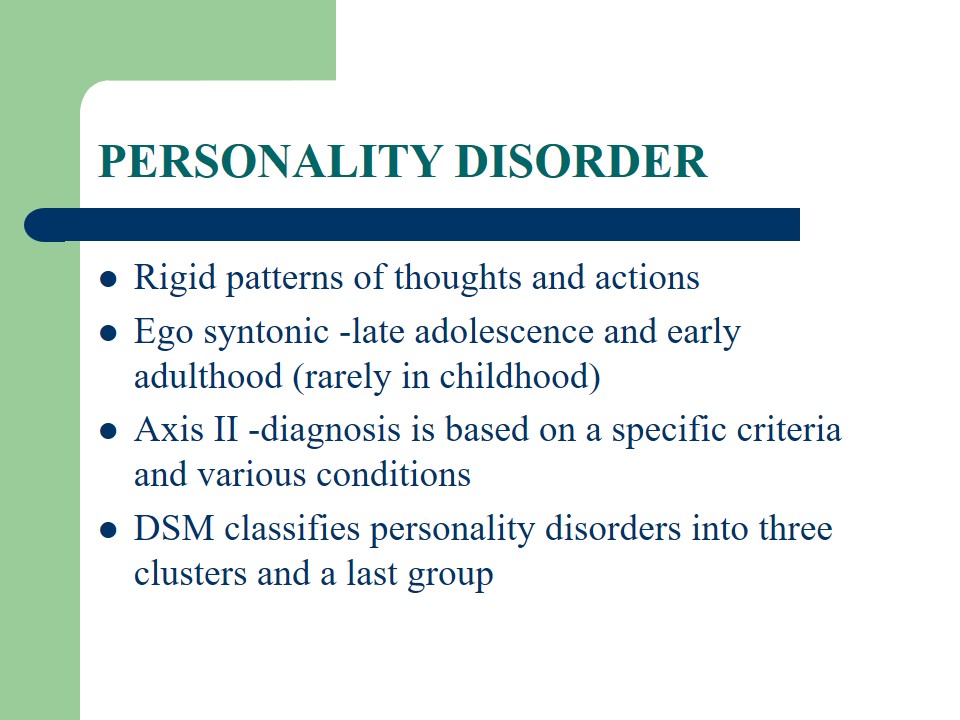 PERSONALITY DISORDER

- Rigid patterns of thoughts and actions
- Ego syntonic -late adolescence and early adulthood (rarely in childhood)
- Axis II -diagnosis is based on a specific criteria and various conditions
- DSM classifies personality disorders into three clusters and a last group